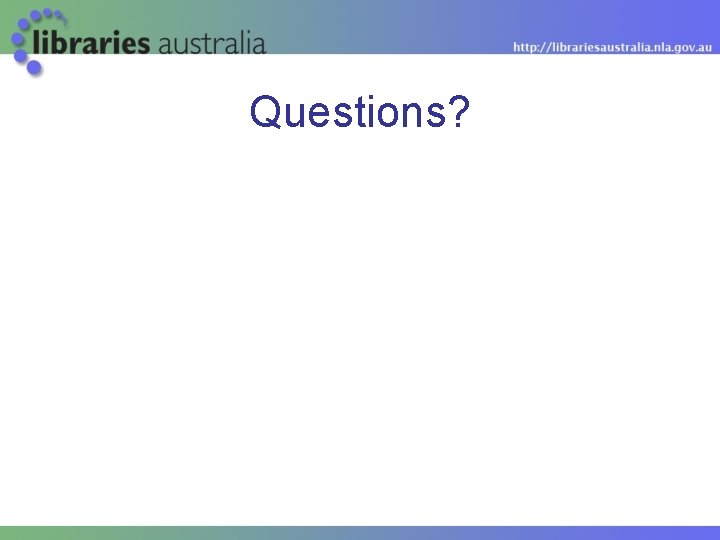 libraries australia

http://librariesaustralia.nla.gov.au

Questions?